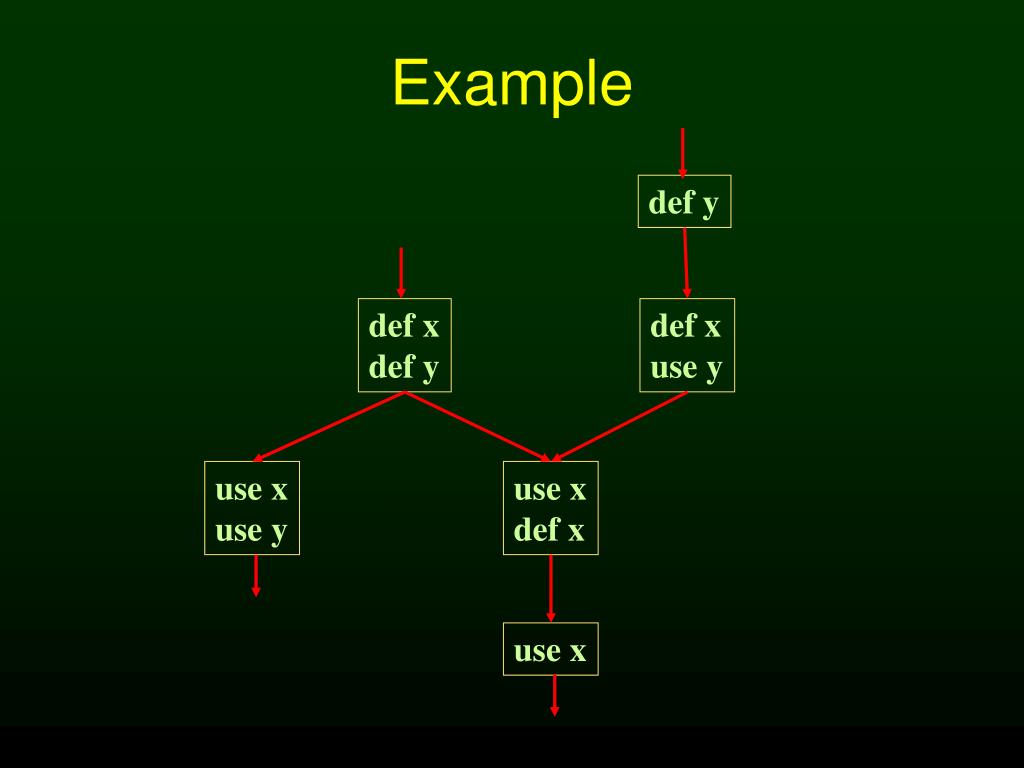 Example

def y

def x
def y

def x
use y

use x
use y

use x
def x

use x